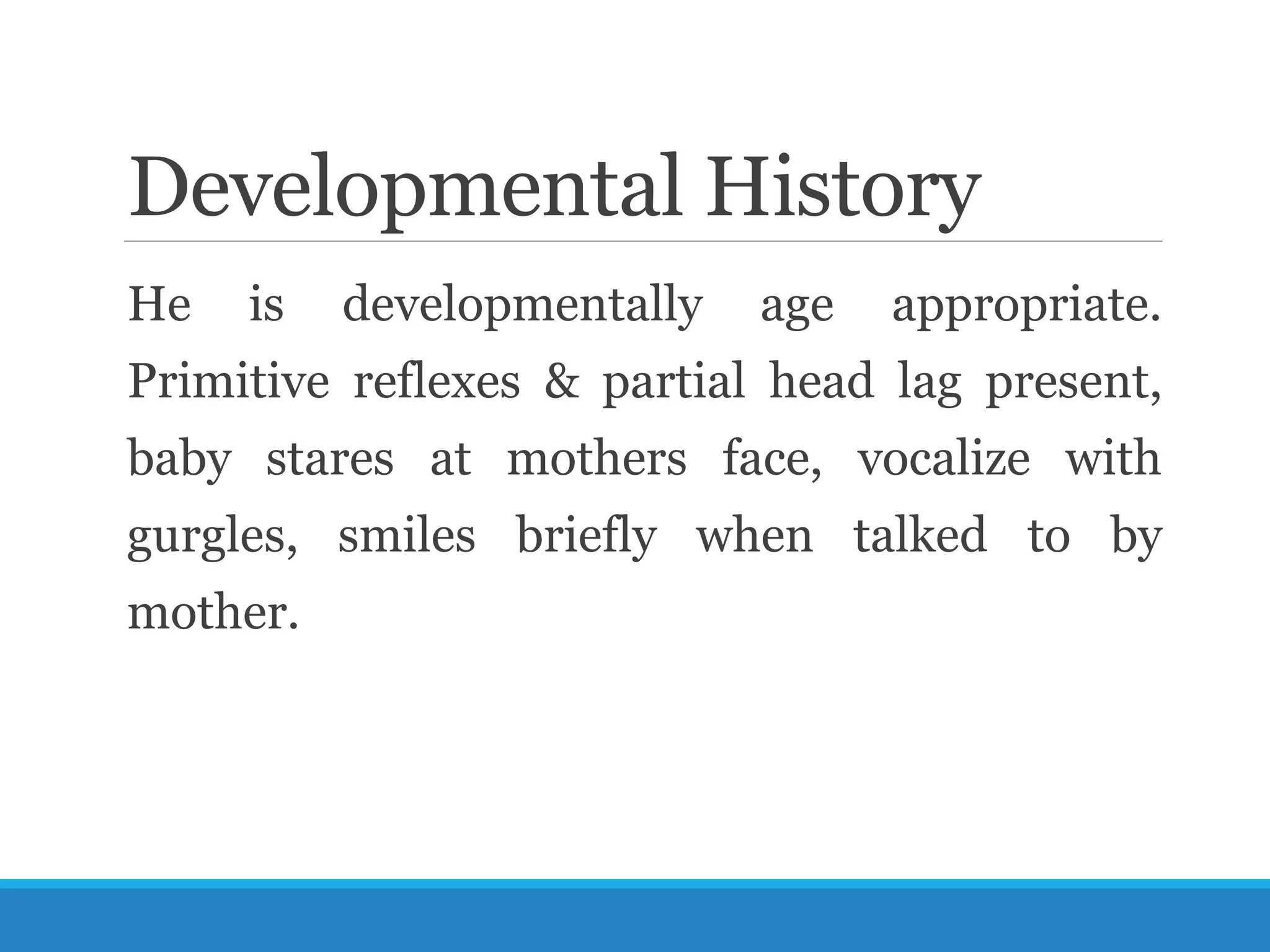 Developmental History

He is developmentally age appropriate. Primitive reflexes & partial head lag present, baby stares at mothers face, vocalize with gurgles, smiles briefly when talked to by mother.